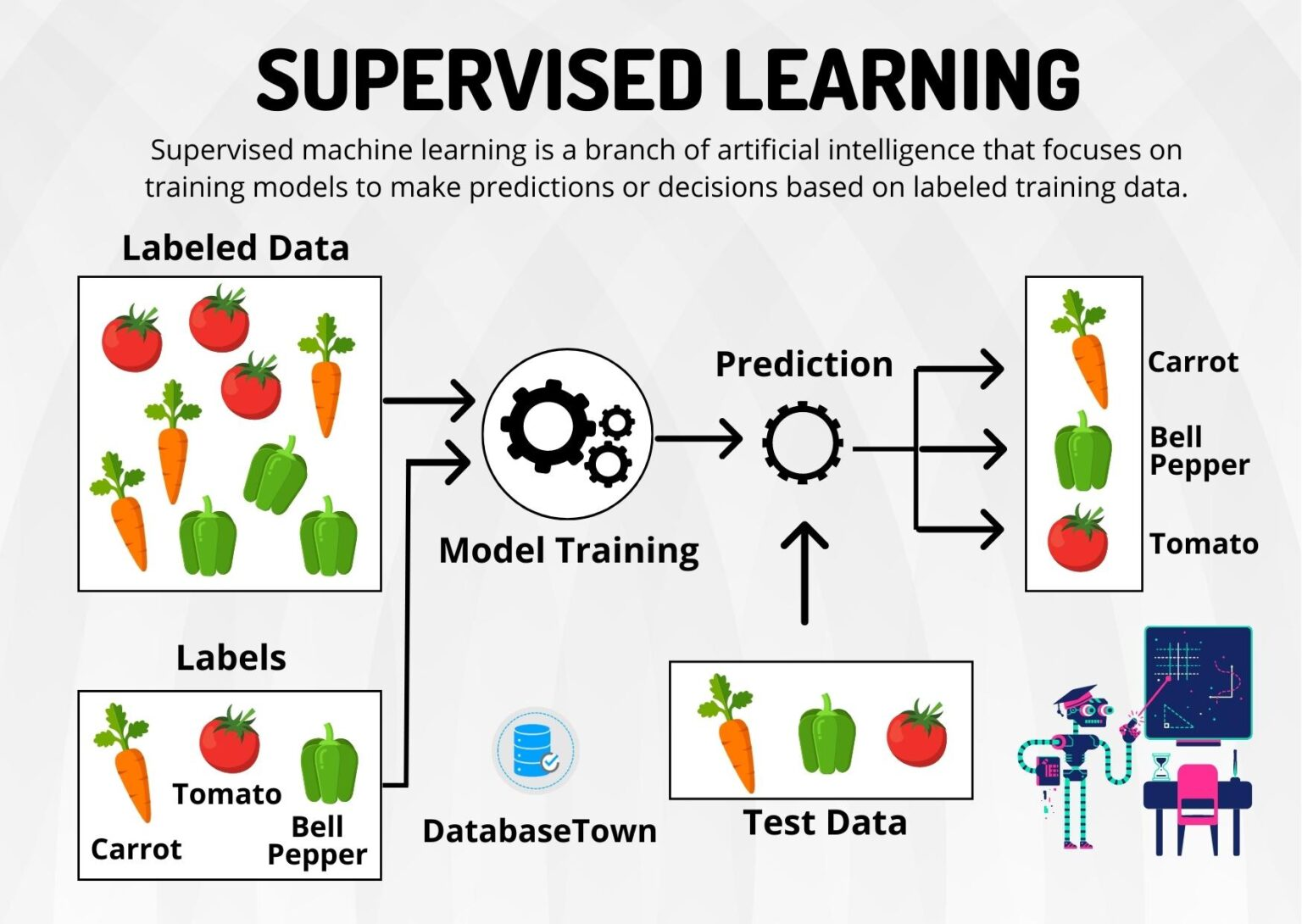 SUPERVISED LEARNING

Supervised machine learning is a branch of artificial intelligence that focuses on training models to make predictions or decisions based on labeled training data.

Labeled Data

Model Training

Prediction

Carrot

Bell Pepper

Tomato

Labels

Tomato

Carrot

Bell Pepper

DatabaseTown

Test Data